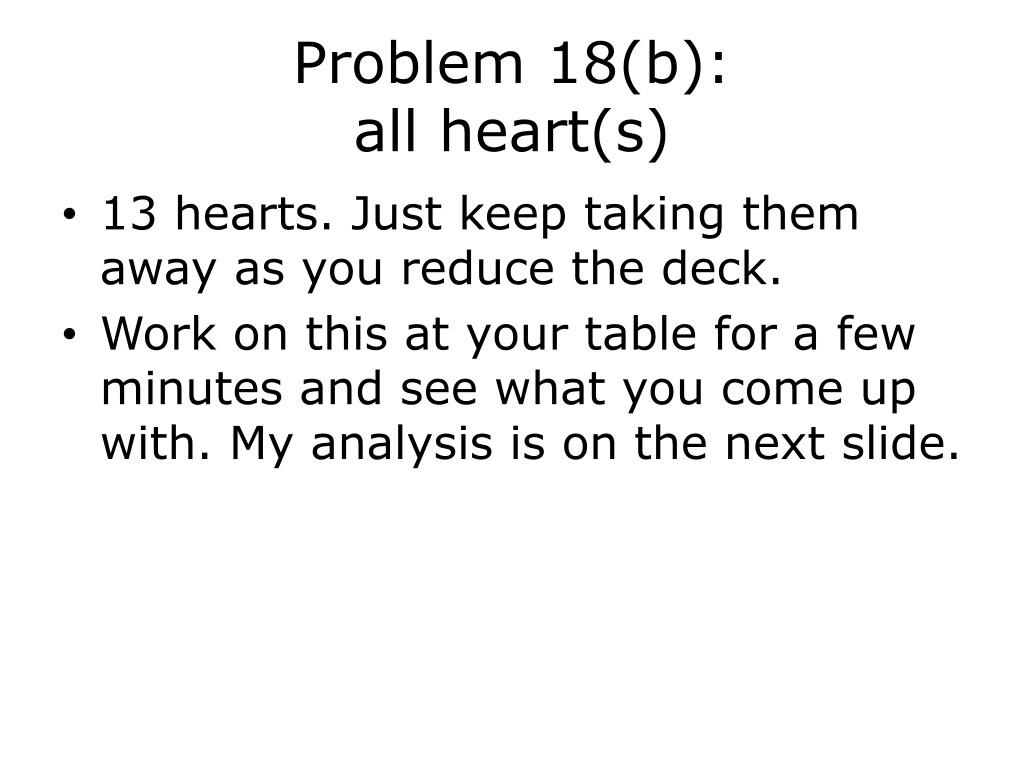 Problem 18(b):
all heart(s)

• 13 hearts. Just keep taking them away as you reduce the deck.
• Work on this at your table for a few minutes and see what you come up with. My analysis is on the next slide.